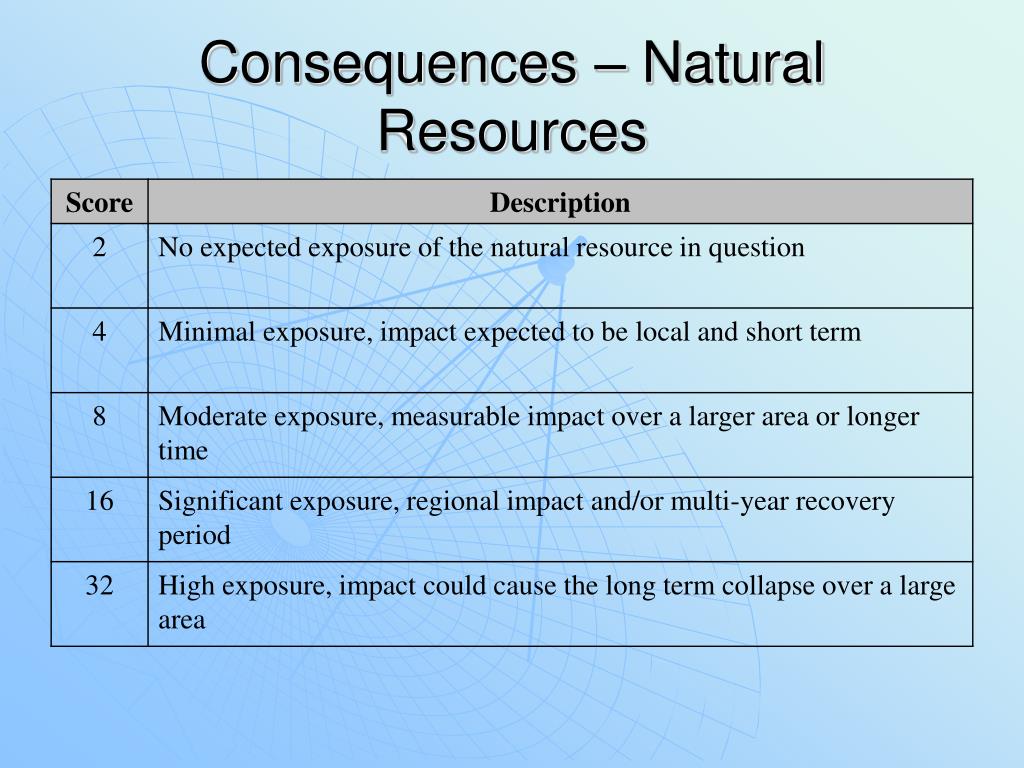 Consequences – Natural Resources

| Score | Description |
|---|---|
| 2 | No expected exposure of the natural resource in question |
| 4 | Minimal exposure, impact expected to be local and short term |
| 8 | Moderate exposure, measurable impact over a larger area or longer time |
| 16 | Significant exposure, regional impact and/or multi-year recovery period |
| 32 | High exposure, impact could cause the long term collapse over a large area |